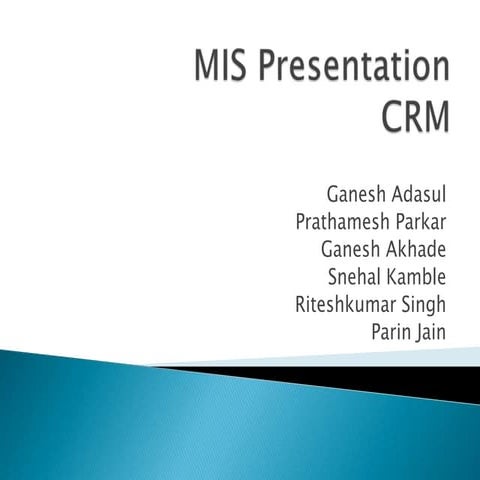 MIS Presentation
CRM

Ganesh Adasul
Prathamesh Parkar
Ganesh Akhade
Snehal Kamble
Riteshkumar Singh
Parin Jain